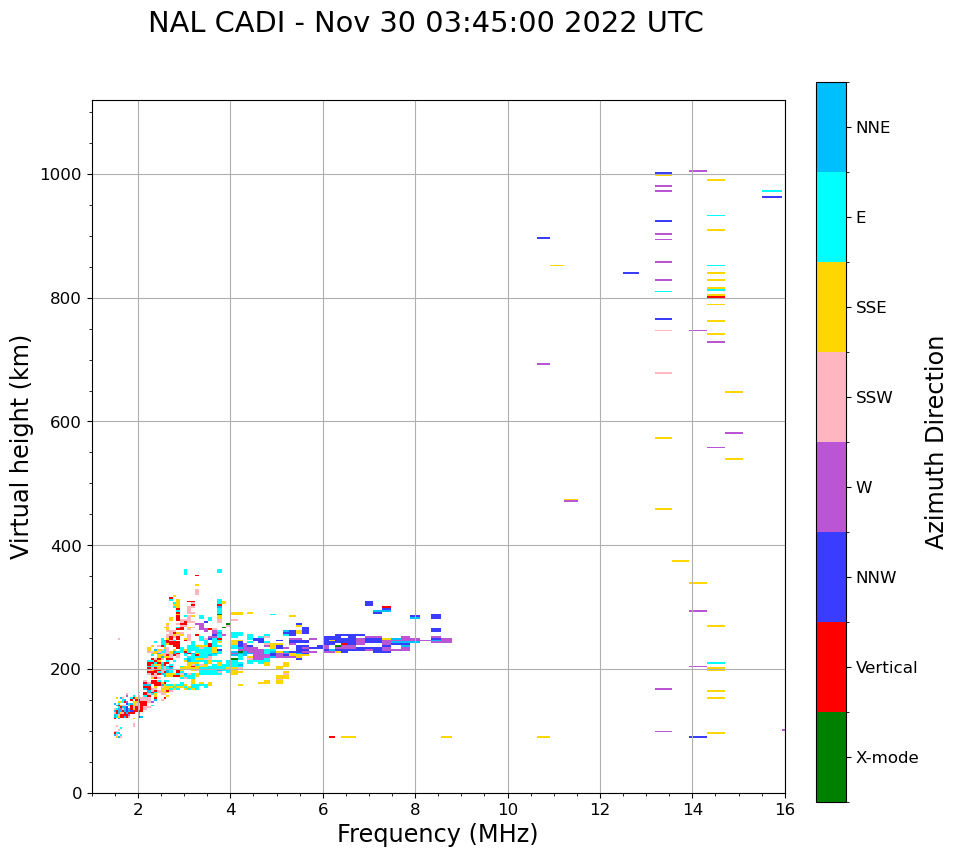 NAL CADI - Nov 30 03:45:00 2022 UTC

Virtual height (km)

1000
800
600
400
200
0

2
4
6
8
10
12
14
16

Frequency (MHz)

NNE
E
SSE
SSW
W
NNW
Vertical
X-mode

Azimuth Direction